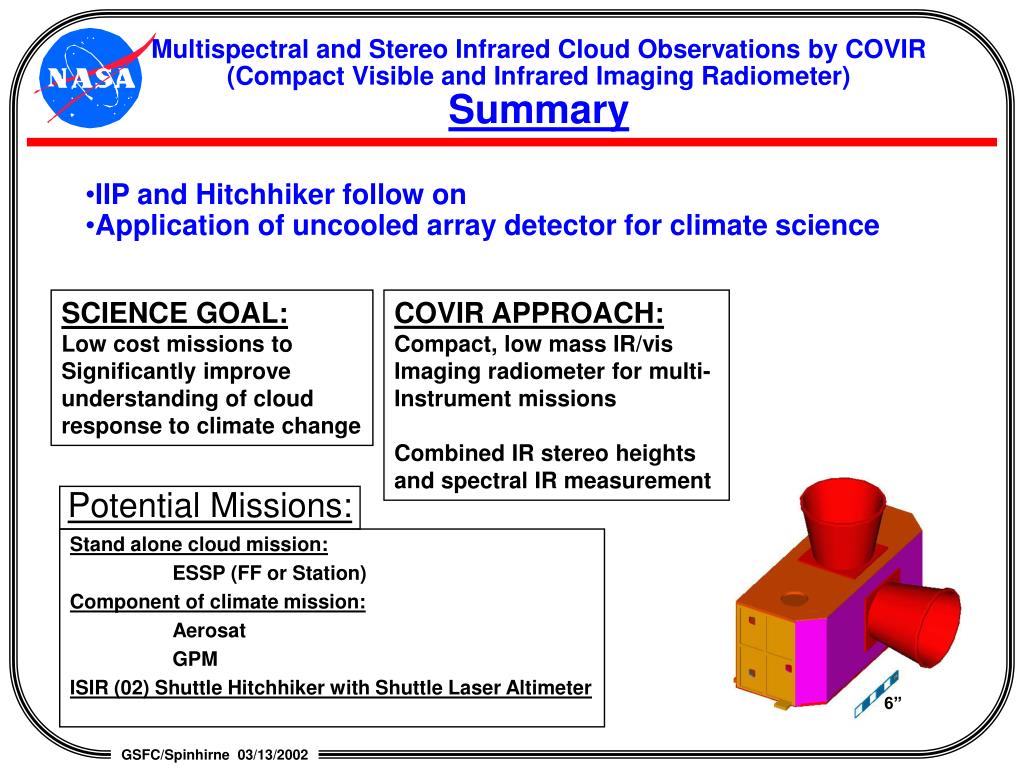 NASA

Multispectral and Stereo Infrared Cloud Observations by COVIR (Compact Visible and Infrared Imaging Radiometer)

Summary

•IIP and Hitchhiker follow on
•Application of uncooled array detector for climate science

SCIENCE GOAL:
Low cost missions to Significantly improve understanding of cloud response to climate change

COVIR APPROACH:
Compact, low mass IR/vis Imaging radiometer for multi-Instrument missions

Combined IR stereo heights and spectral IR measurement

Potential Missions:

Stand alone cloud mission:
ESSP (FF or Station)
Component of climate mission:
Aerosat
GPM
ISIR (02) Shuttle Hitchhiker with Shuttle Laser Altimeter

6”

GSFC/Spinhirne 03/13/2002